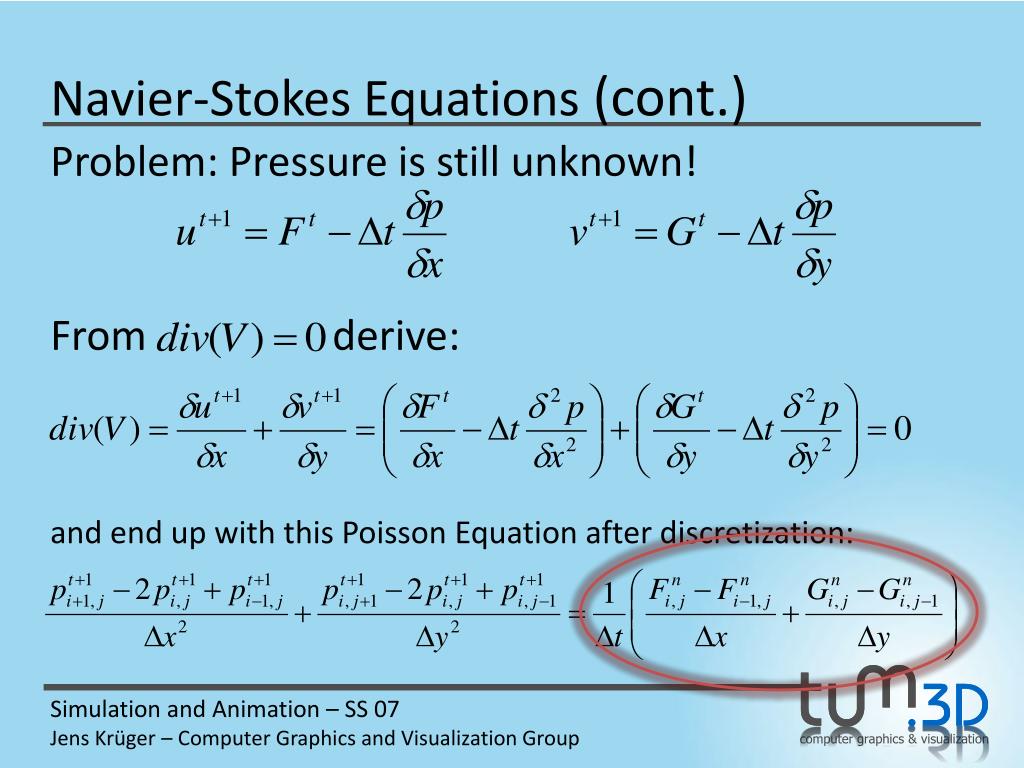 Navier-Stokes Equations (cont.)

Problem: Pressure is still unknown!

$u^{t+1} = F^t - \Delta t \frac{\delta p}{\delta x}$ $v^{t+1} = G^t - \Delta t \frac{\delta p}{\delta y}$

From $div(V) = 0$ derive:

$div(V) = \frac{\delta u^{t+1}}{\delta x} + \frac{\delta v^{t+1}}{\delta y} = \left( \frac{\delta F^t}{\delta x} - \Delta t \frac{\delta^2 p}{\delta x^2} \right) + \left( \frac{\delta G^t}{\delta y} - \Delta t \frac{\delta^2 p}{\delta y^2} \right) = 0$

and end up with this Poisson Equation after discretization:

$\frac{p_{i+1,j}^{t+1} - 2p_{i,j}^{t+1} + p_{i-1,j}^{t+1}}{\Delta x^2} + \frac{p_{i,j+1}^{t+1} - 2p_{i,j}^{t+1} + p_{i,j-1}^{t+1}}{\Delta y^2} = \frac{1}{\Delta t} \left( \frac{F_{i,j}^n - F_{i-1,j}^n}{\Delta x} + \frac{G_{i,j}^n - G_{i,j-1}^n}{\Delta y} \right)$

Simulation and Animation – SS 07
Jens Krüger – Computer Graphics and Visualization Group

tum.3D
computer graphics & visualization